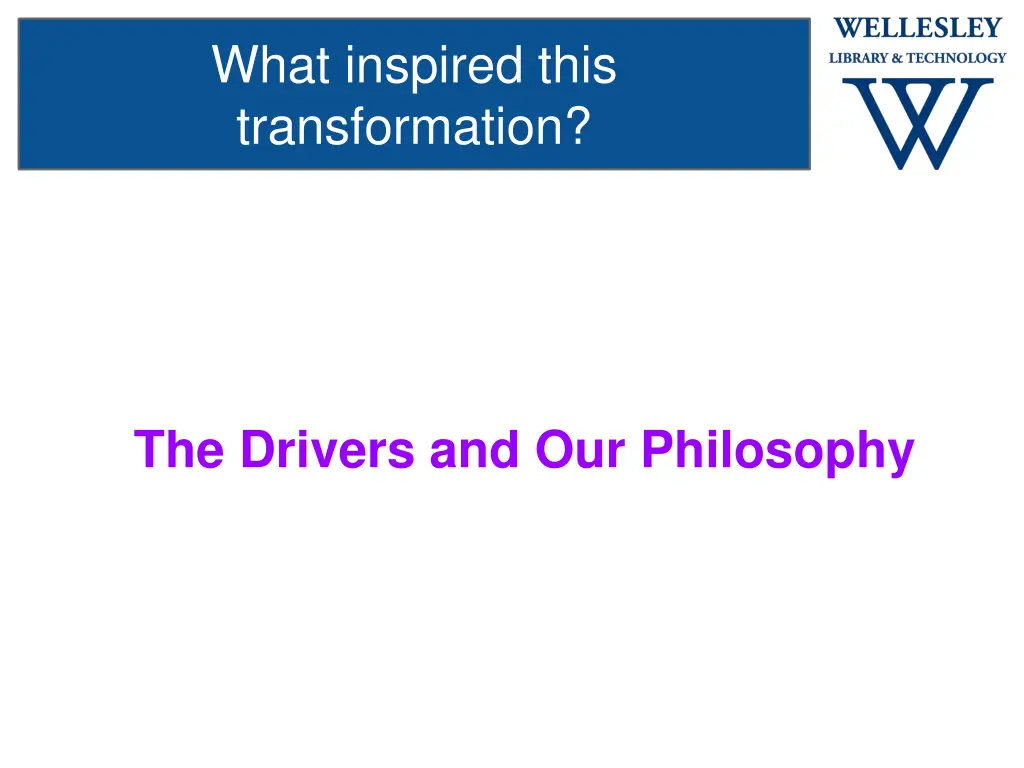 What inspired this transformation?

WELLESLEY
LIBRARY & TECHNOLOGY
W

The Drivers and Our Philosophy